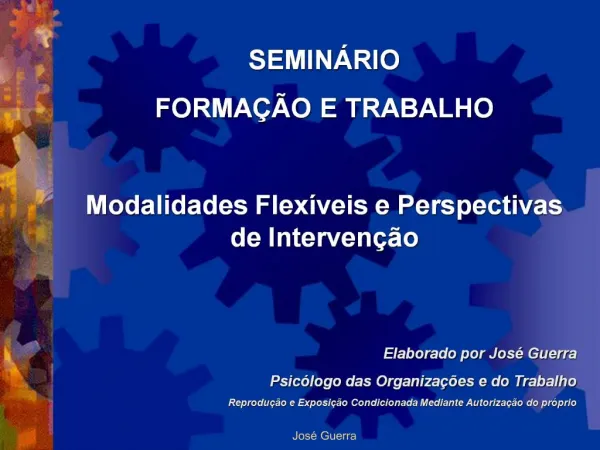 SEMINÁRIO
FORMAÇÃO E TRABALHO

Modalidades Flexíveis e Perspectivas de Intervenção

Elaborado por José Guerra
Psicólogo das Organizações e do Trabalho
Reprodução e Exposição Condicionada Mediante Autorização do próprio

José Guerra